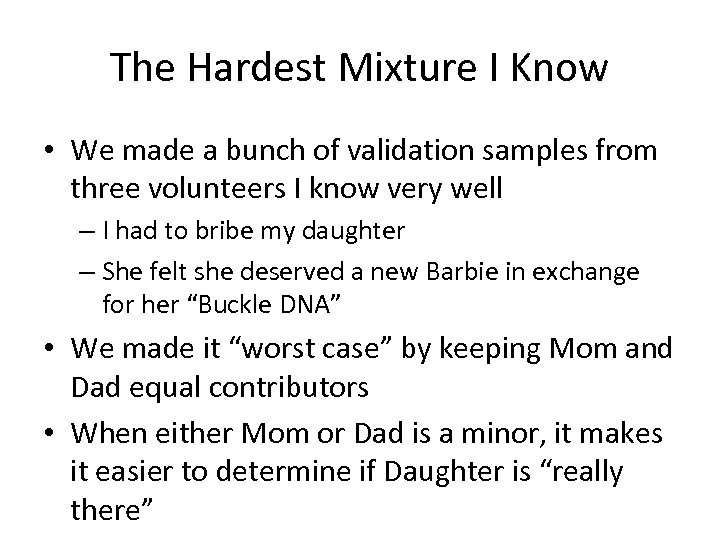 The Hardest Mixture I Know

• We made a bunch of validation samples from three volunteers I know very well
– I had to bribe my daughter
– She felt she deserved a new Barbie in exchange for her “Buckle DNA”

• We made it “worst case” by keeping Mom and Dad equal contributors

• When either Mom or Dad is a minor, it makes it easier to determine if Daughter is “really there”